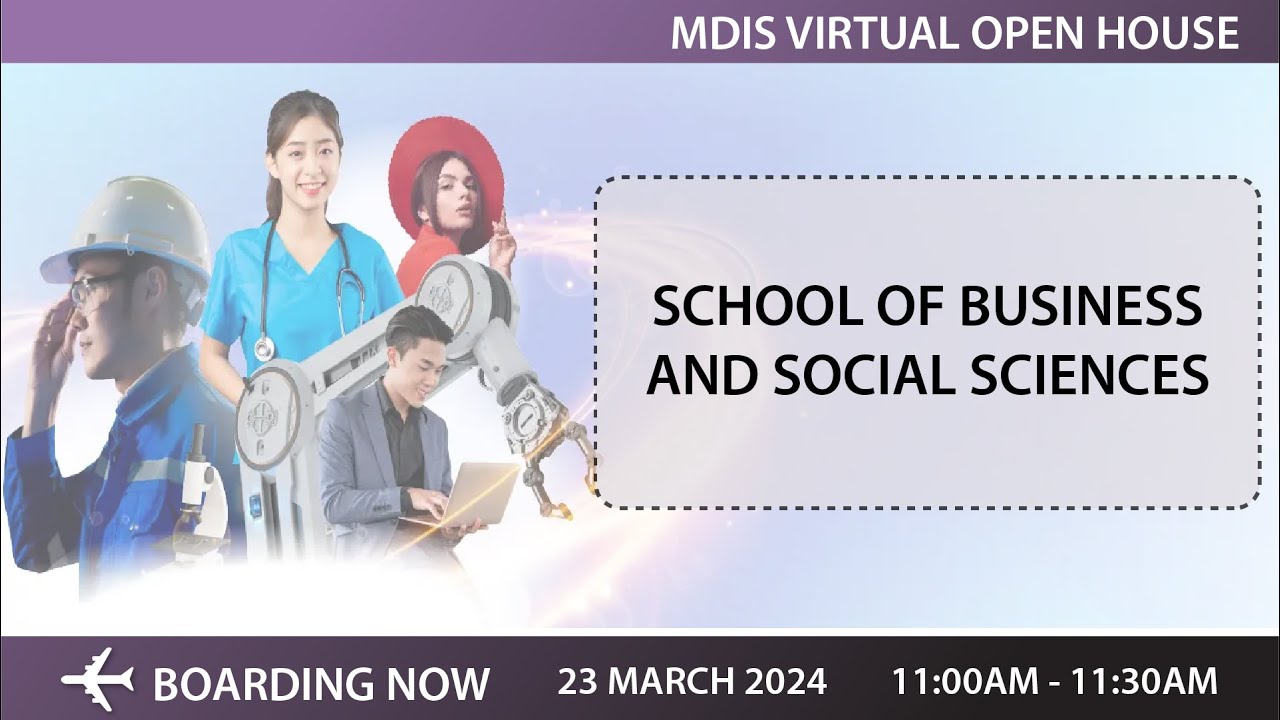 MDIS VIRTUAL OPEN HOUSE

SCHOOL OF BUSINESS AND SOCIAL SCIENCES

BOARDING NOW 23 MARCH 2024 11:00AM - 11:30AM